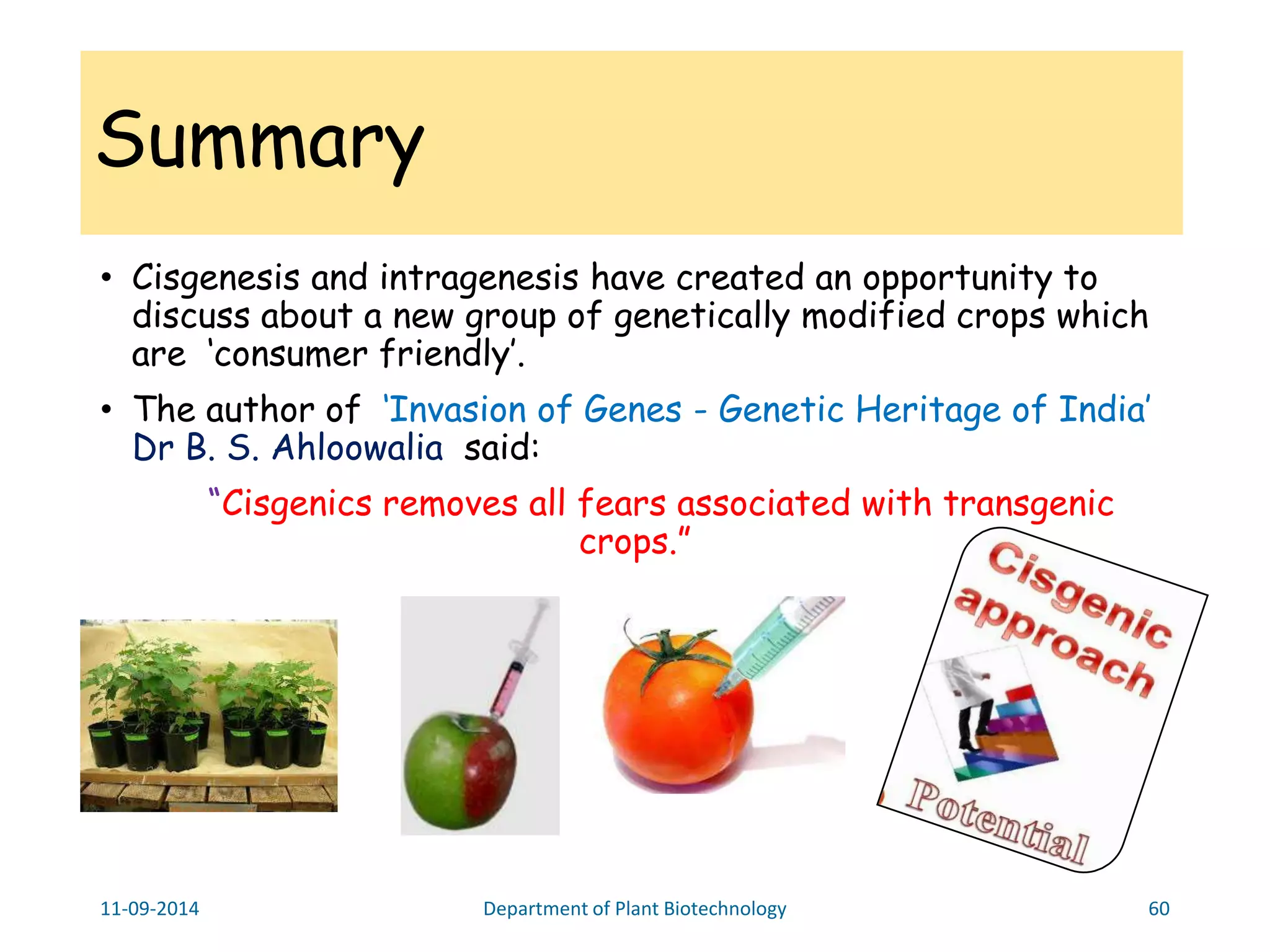 Summary

• Cisgenesis and intragenesis have created an opportunity to discuss about a new group of genetically modified crops which are 'consumer friendly'.

• The author of 'Invasion of Genes - Genetic Heritage of India' Dr B. S. Ahloowalia said:

"Cisgenics removes all fears associated with transgenic crops."

Cisgenic approach

Potential

11-09-2014

Department of Plant Biotechnology

60